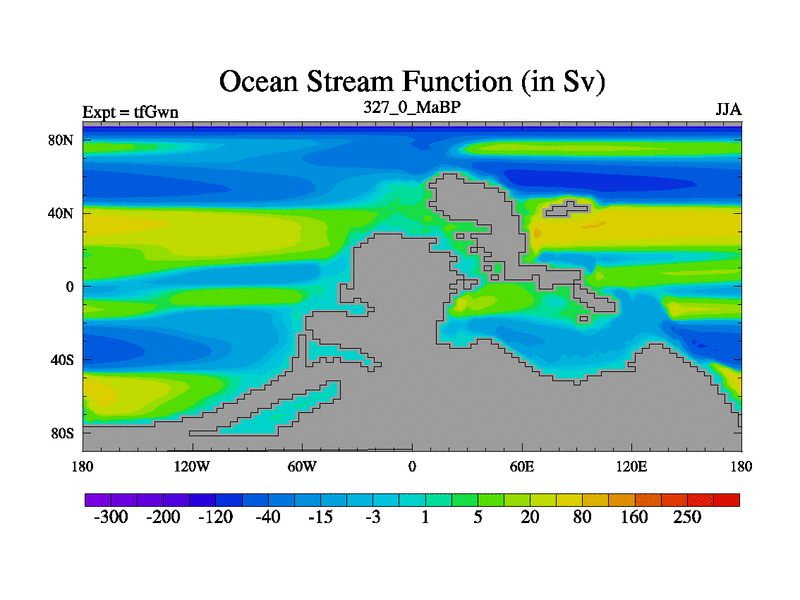 Ocean Stream Function (in Sv)

Expt = tfGwn
327_0_MaBP
JJA

80N
40N
0
40S
80S

180
120W
60W
0
60E
120E
180

-300
-200
-120
-40
-15
-3
1
5
20
80
160
250